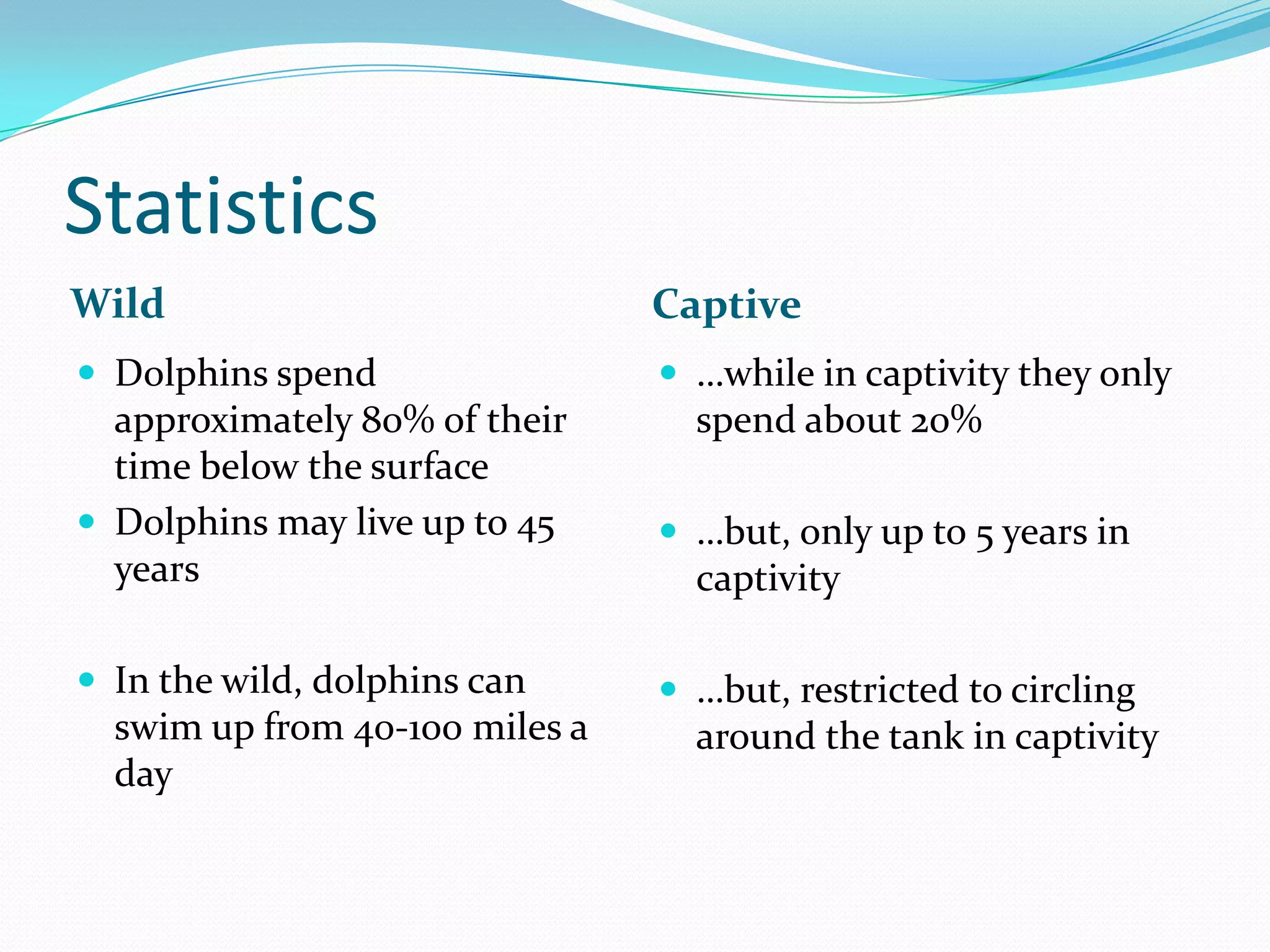 Statistics

Wild

- Dolphins spend approximately 80% of their time below the surface
- Dolphins may live up to 45 years
- In the wild, dolphins can swim up from 40-100 miles a day

Captive

- …while in captivity they only spend about 20%
- …but, only up to 5 years in captivity
- …but, restricted to circling around the tank in captivity